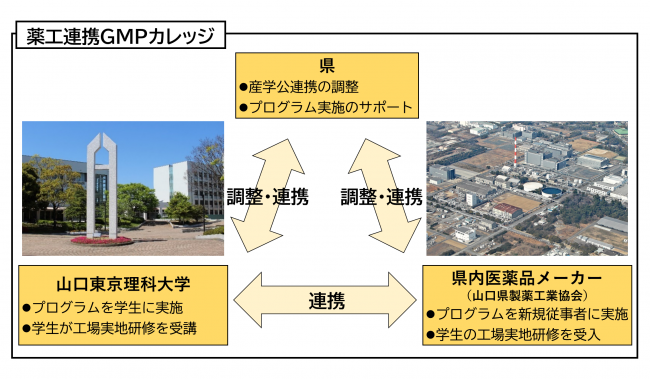 薬工連携GMPカレッジ

県
●産学公連携の調整
●プログラム実施のサポート

調整・連携

調整・連携

山口東京理科大学
●プログラムを学生に実施
●学生が工場実地研修を受講

連携

県内医薬品メーカー
（山口県製薬工業協会）
●プログラムを新規従事者に実施
●学生の工場実地研修を受入